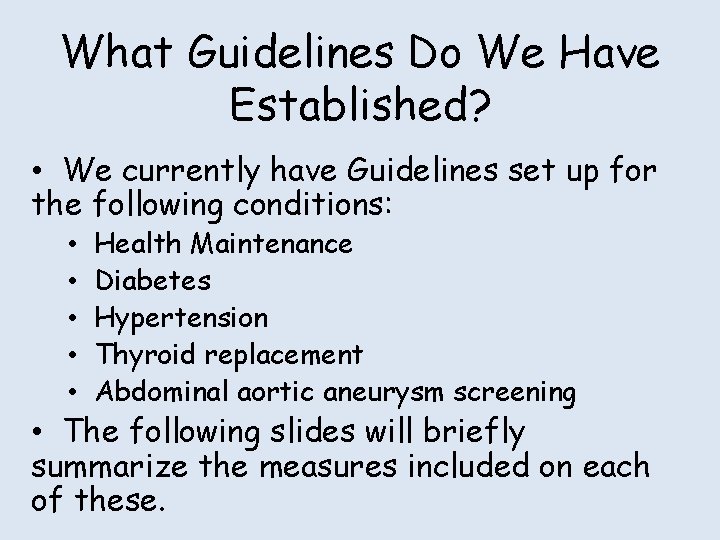 What Guidelines Do We Have Established?

• We currently have Guidelines set up for the following conditions:
• Health Maintenance
• Diabetes
• Hypertension
• Thyroid replacement
• Abdominal aortic aneurysm screening
• The following slides will briefly summarize the measures included on each of these.